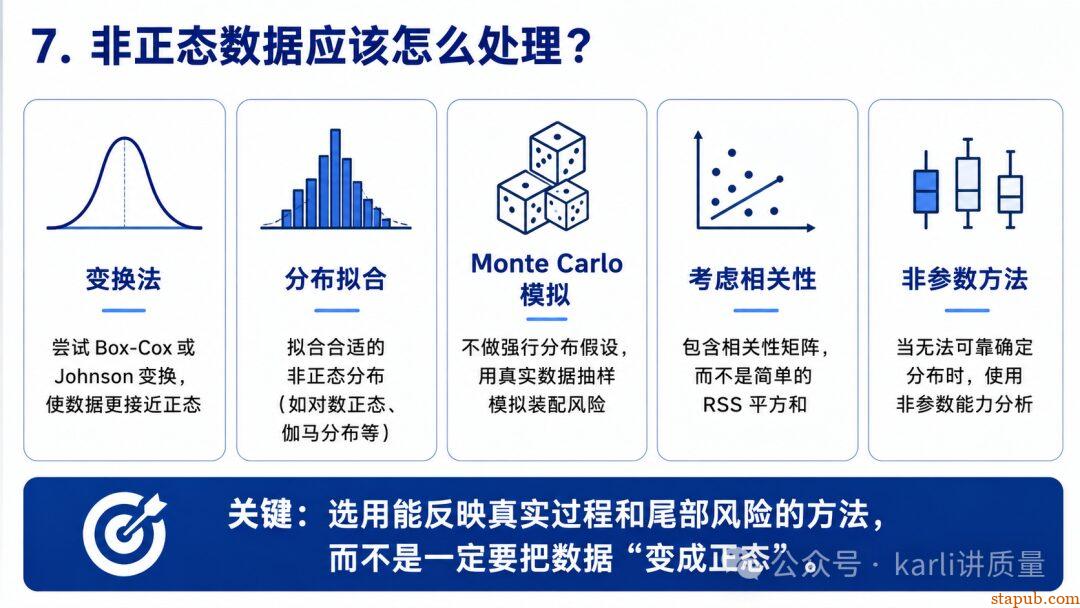 7. 非正态数据应该怎么处理？

变换法

尝试 Box-Cox 或 Johnson 变换，使数据更接近正态

分布拟合

拟合合适的非正态分布（如对数正态、伽马分布等）

Monte Carlo 模拟

不做强行分布假设，用真实数据抽样模拟装配风险

考虑相关性

包含相关性矩阵，而不是简单的 RSS 平方和

非参数方法

当无法可靠确定分布时，使用非参数能力分析

关键：选用能反映真实过程和尾部风险的方法，而不是一定要把数据“变成正态”。

公众号 · karli讲质量

stapub.com